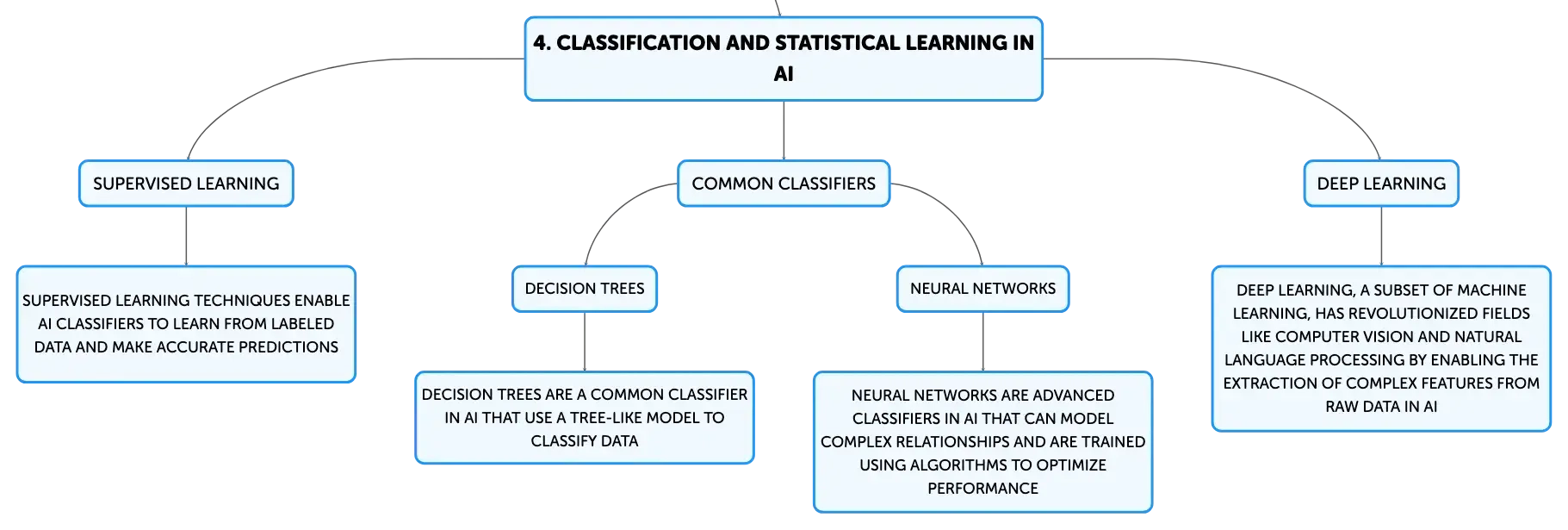 4. CLASSIFICATION AND STATISTICAL LEARNING IN AI

SUPERVISED LEARNING

SUPERVISED LEARNING TECHNIQUES ENABLE AI CLASSIFIERS TO LEARN FROM LABELED DATA AND MAKE ACCURATE PREDICTIONS

COMMON CLASSIFIERS

DECISION TREES

DECISION TREES ARE A COMMON CLASSIFIER IN AI THAT USE A TREE-LIKE MODEL TO CLASSIFY DATA

NEURAL NETWORKS

NEURAL NETWORKS ARE ADVANCED CLASSIFIERS IN AI THAT CAN MODEL COMPLEX RELATIONSHIPS AND ARE TRAINED USING ALGORITHMS TO OPTIMIZE PERFORMANCE

DEEP LEARNING

DEEP LEARNING, A SUBSET OF MACHINE LEARNING, HAS REVOLUTIONIZED FIELDS LIKE COMPUTER VISION AND NATURAL LANGUAGE PROCESSING BY ENABLING THE EXTRACTION OF COMPLEX FEATURES FROM RAW DATA IN AI